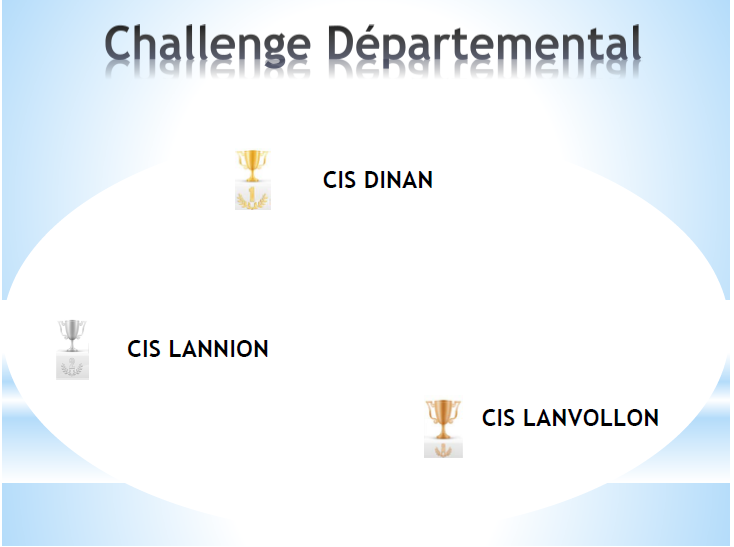 Challenge Départemental

1

CIS DINAN

2

CIS LANNION

CIS LANVOLLON